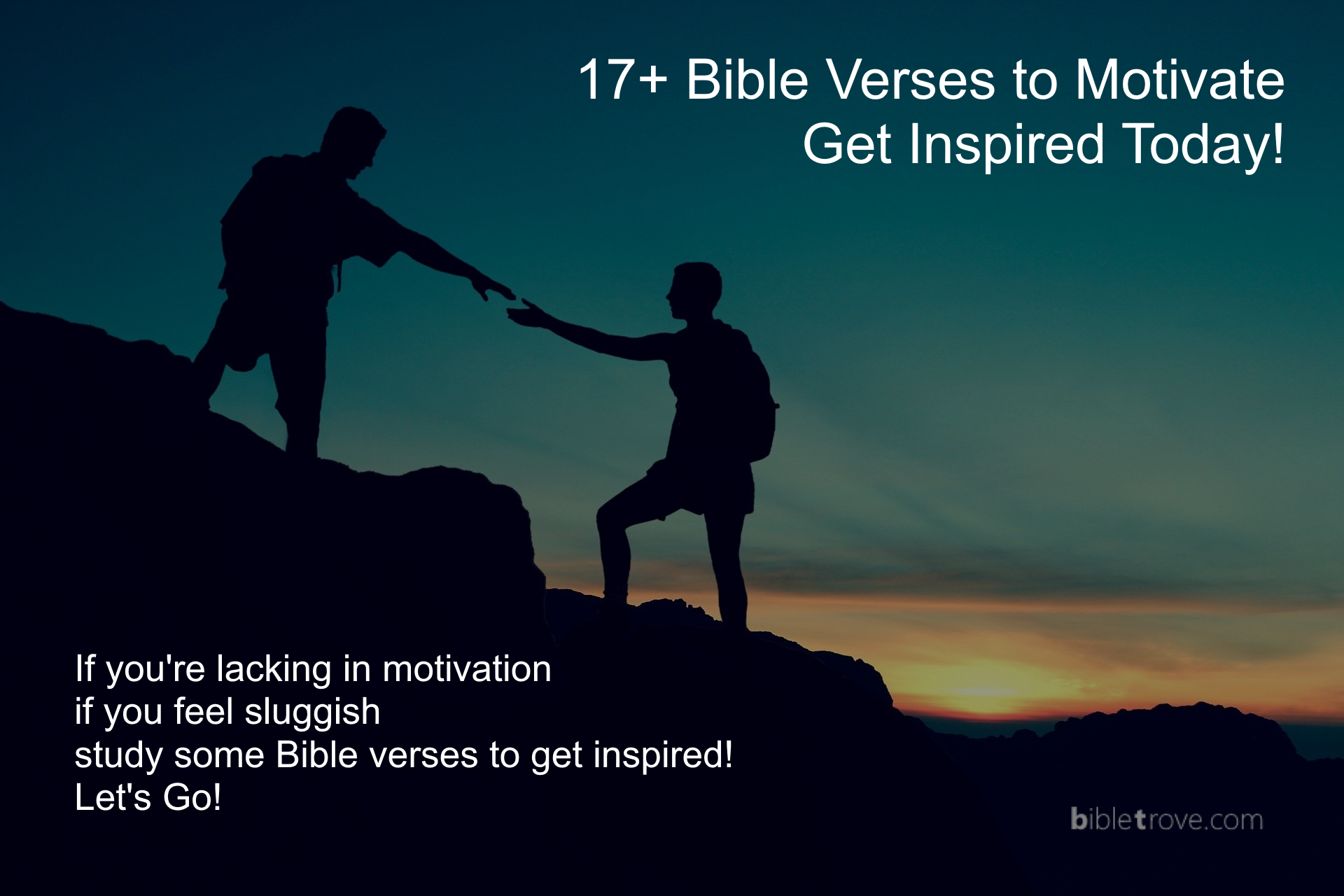 17+ Bible Verses to Motivate
Get Inspired Today!

If you're lacking in motivation
if you feel sluggish
study some Bible verses to get inspired!
Let's Go!

bibletrove.com